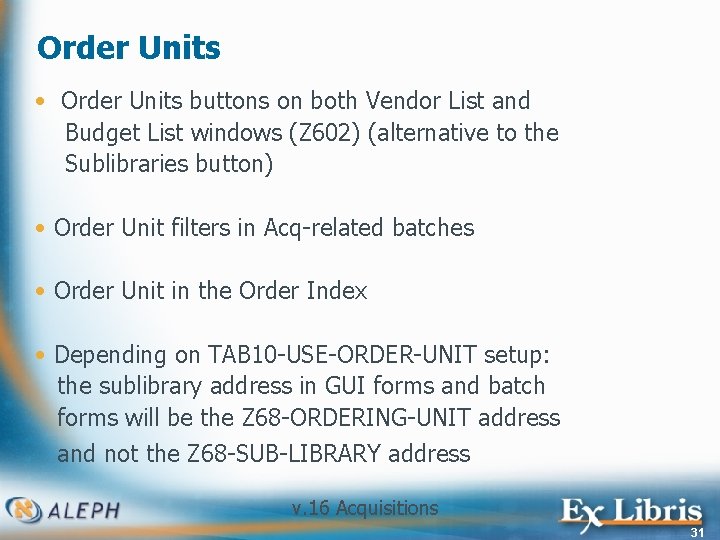 Order Units

• Order Units buttons on both Vendor List and Budget List windows (Z602) (alternative to the Sublibraries button)

• Order Unit filters in Acq-related batches

• Order Unit in the Order Index

• Depending on TAB10-USE-ORDER-UNIT setup: the sublibrary address in GUI forms and batch forms will be the Z68-ORDERING-UNIT address and not the Z68-SUB-LIBRARY address

ALEPH

v.16 Acquisitions

Ex Libris

31